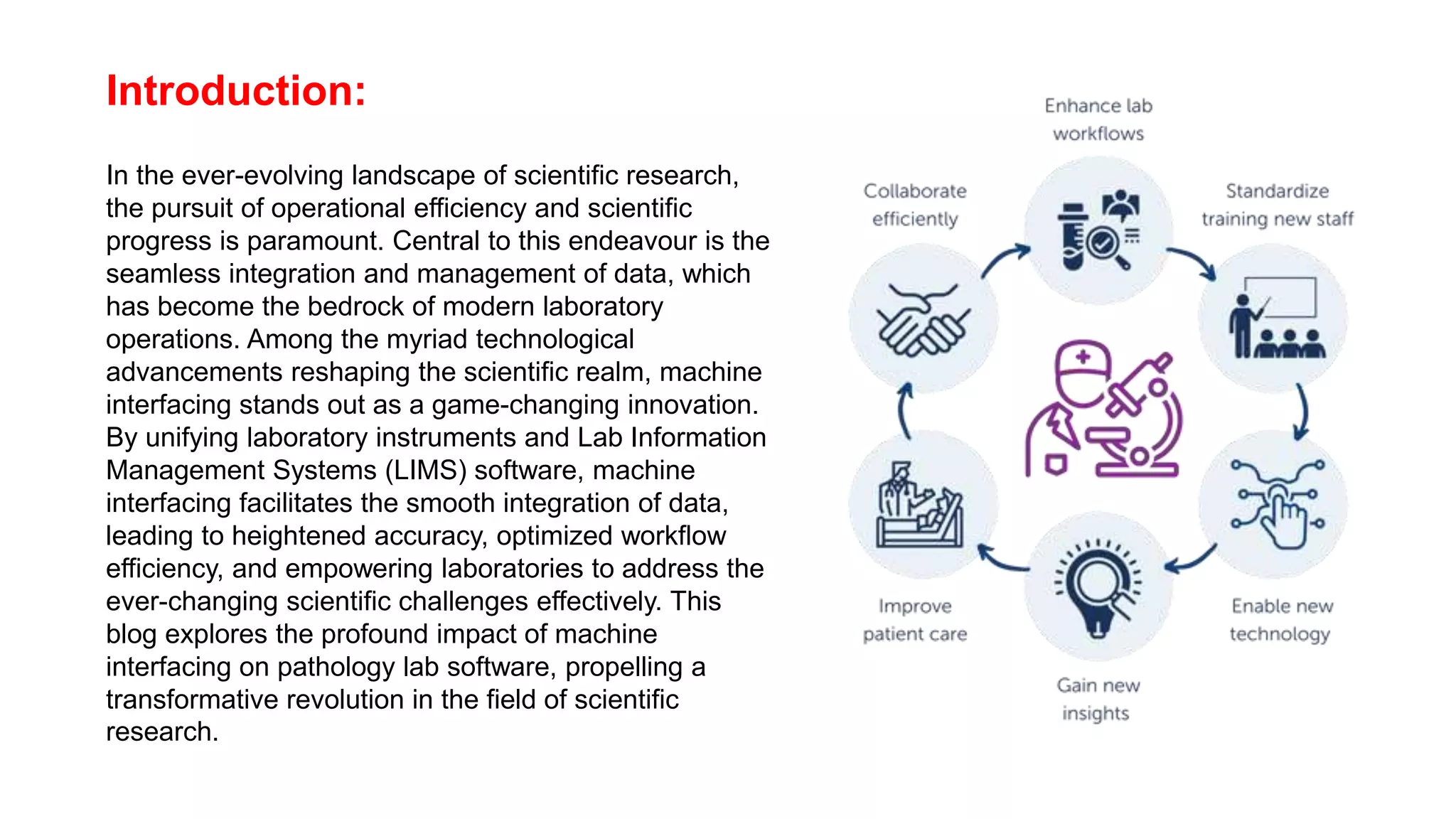 Introduction:

In the ever-evolving landscape of scientific research, the pursuit of operational efficiency and scientific progress is paramount. Central to this endeavour is the seamless integration and management of data, which has become the bedrock of modern laboratory operations. Among the myriad technological advancements reshaping the scientific realm, machine interfacing stands out as a game-changing innovation. By unifying laboratory instruments and Lab Information Management Systems (LIMS) software, machine interfacing facilitates the smooth integration of data, leading to heightened accuracy, optimized workflow efficiency, and empowering laboratories to address the ever-changing scientific challenges effectively. This blog explores the profound impact of machine interfacing on pathology lab software, propelling a transformative revolution in the field of scientific research.

Enhance lab workflows

Standardize training new staff

Enable new technology

Gain new insights

Improve patient care

Collaborate efficiently